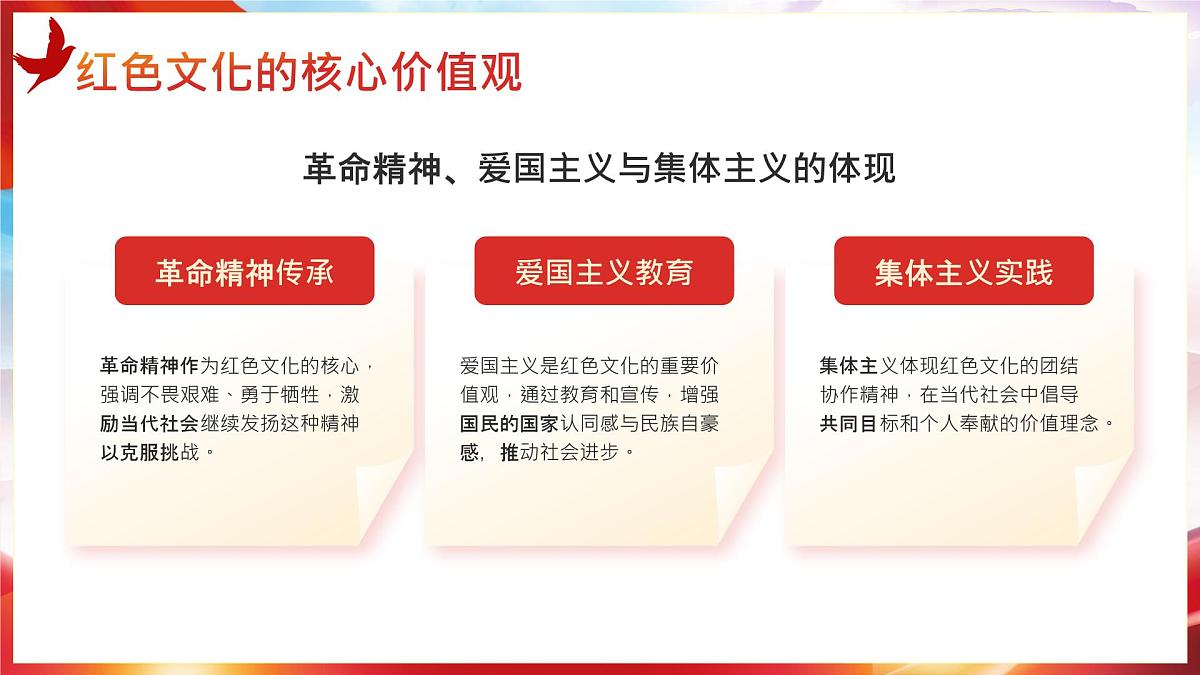 红色文化的核心价值观

革命精神、爱国主义与集体主义的体现

革命精神传承

革命精神作为红色文化的核心，强调不畏艰难、勇于牺牲，激励当代社会继续发扬这种精神以克服挑战。

爱国主义教育

爱国主义是红色文化的重要价值观，通过教育和宣传，增强国民的国家认同感与民族自豪感，推动社会进步。

集体主义实践

集体主义体现红色文化的团结协作精神，在当代社会中倡导共同目标和个人奉献的价值理念。